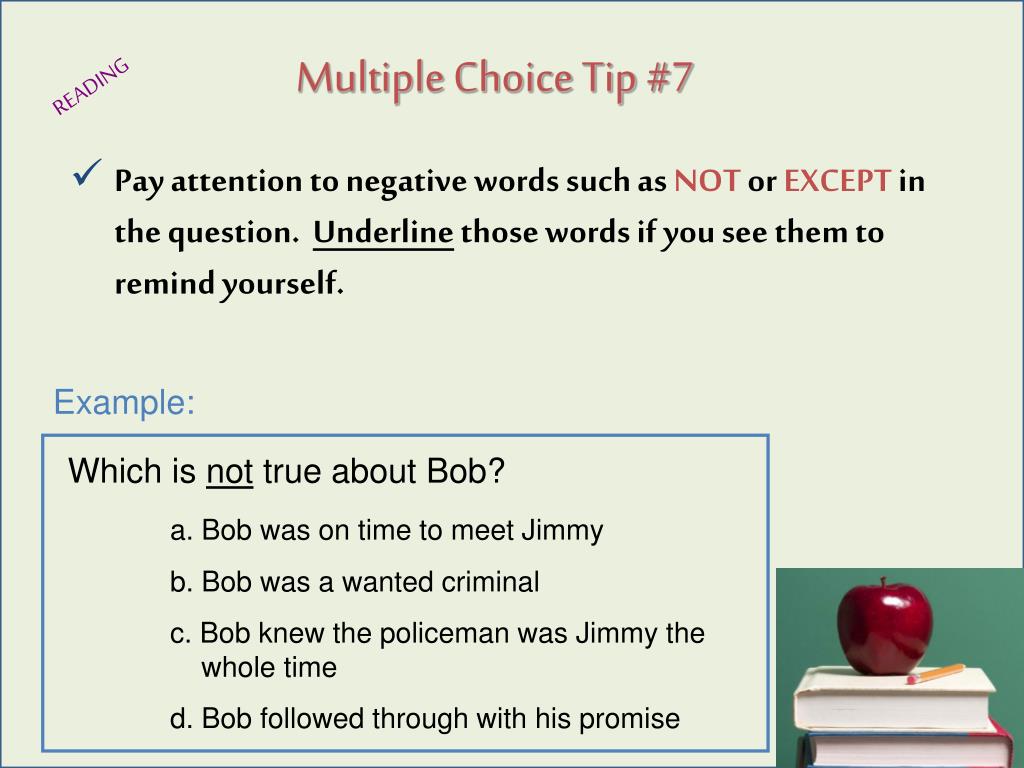 READING

Multiple Choice Tip #7

✓ Pay attention to negative words such as NOT or EXCEPT in the question. Underline those words if you see them to remind yourself.

Example:

Which is not true about Bob?

a. Bob was on time to meet Jimmy

b. Bob was a wanted criminal

c. Bob knew the policeman was Jimmy the whole time

d. Bob followed through with his promise